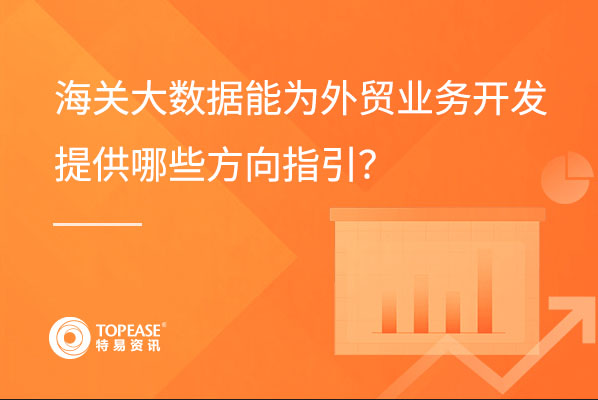 海关大数据能为外贸业务开发提供哪些方向指引?

TOPEASE®
特易资讯